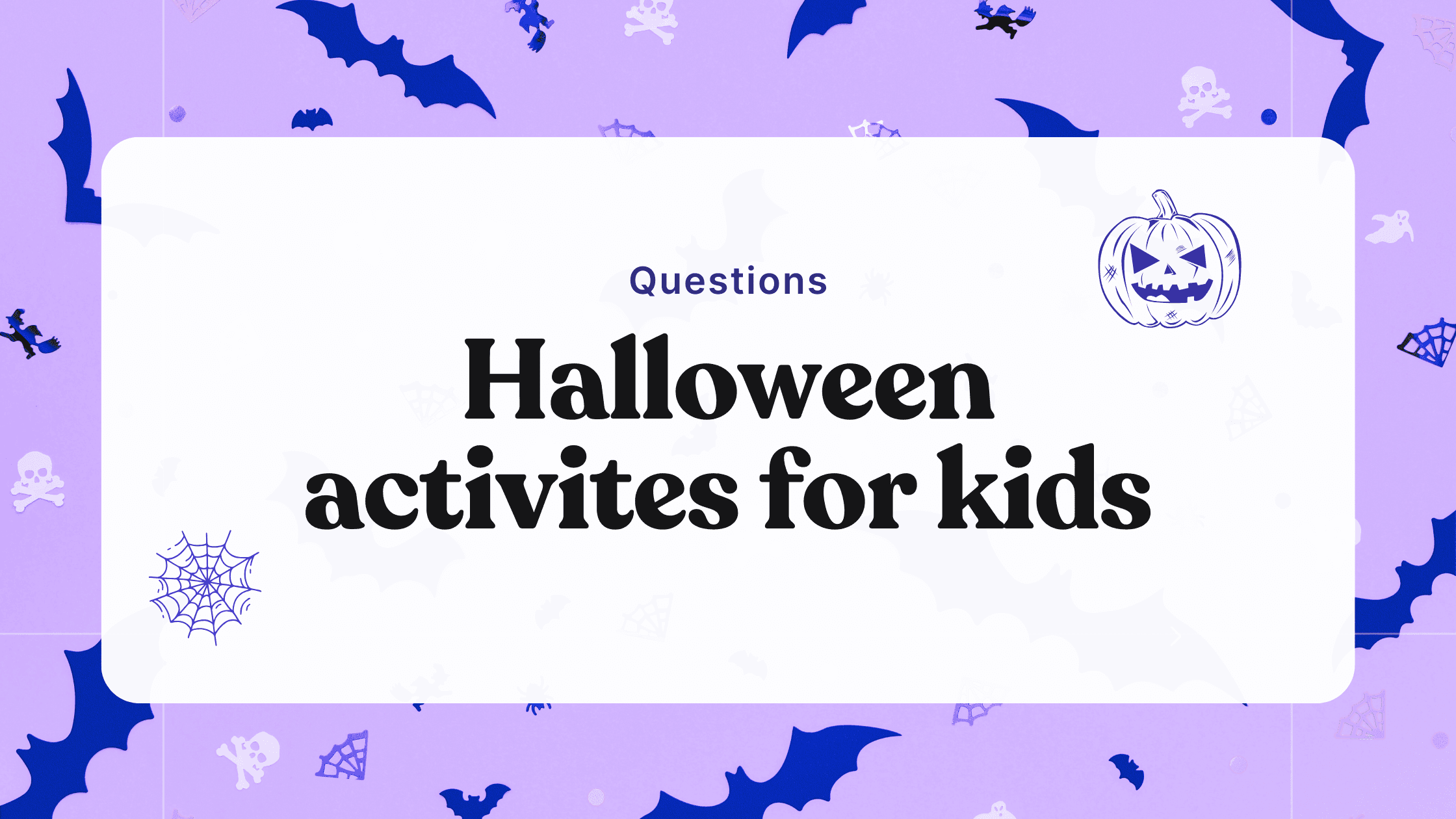 Questions

Halloween activites for kids